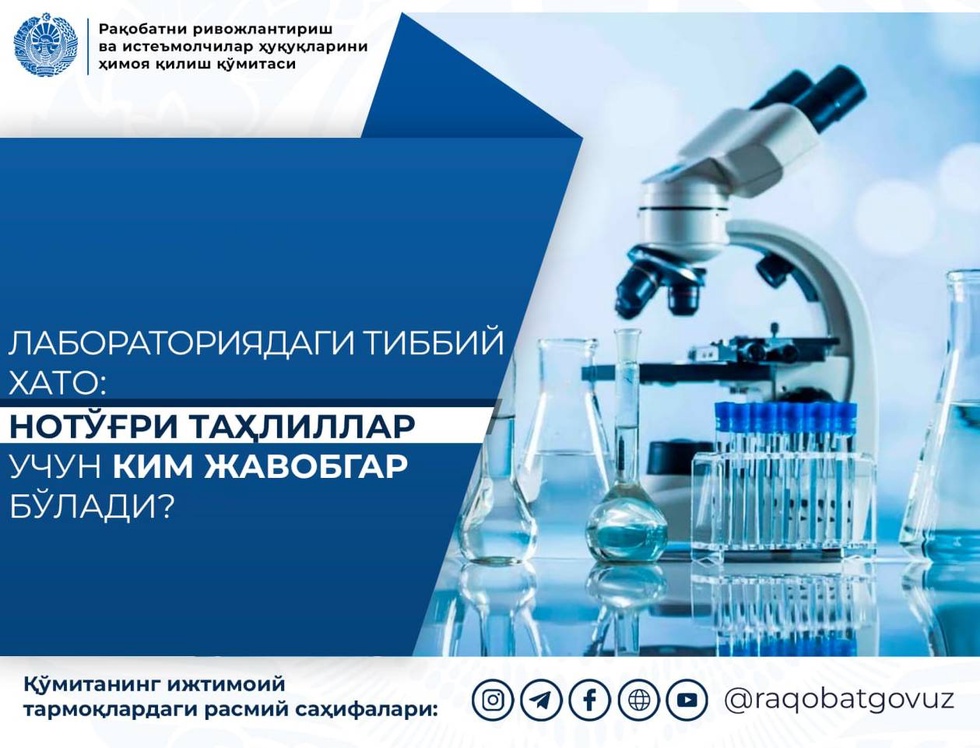 Рақобатни ривожлантириш ва истеъмолчилар ҳуқуқларини ҳимоя қилиш қўмитаси

ЛАБОРАТОРИЯДАГИ ТИББИЙ ХАТО:
НОТЎҒРИ ТАҲЛИЛЛАР УЧУН КИМ ЖАВОБГАР БЎЛАДИ?

Қўмитанинг ижтимоий тармоқлардаги расмий саҳифалари:

@raqobatgovuz